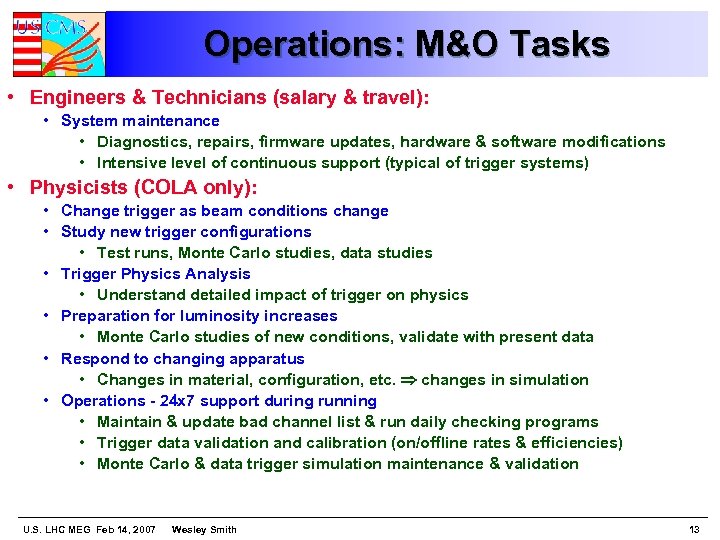 US CMS

Operations: M&O Tasks

• Engineers & Technicians (salary & travel):
• System maintenance
• Diagnostics, repairs, firmware updates, hardware & software modifications
• Intensive level of continuous support (typical of trigger systems)
• Physicists (COLA only):
• Change trigger as beam conditions change
• Study new trigger configurations
• Test runs, Monte Carlo studies, data studies
• Trigger Physics Analysis
• Understand detailed impact of trigger on physics
• Preparation for luminosity increases
• Monte Carlo studies of new conditions, validate with present data
• Respond to changing apparatus
• Changes in material, configuration, etc. $\Rightarrow$ changes in simulation
• Operations - 24x7 support during running
• Maintain & update bad channel list & run daily checking programs
• Trigger data validation and calibration (on/offline rates & efficiencies)
• Monte Carlo & data trigger simulation maintenance & validation

U.S. LHC MEG Feb 14, 2007 Wesley Smith 13